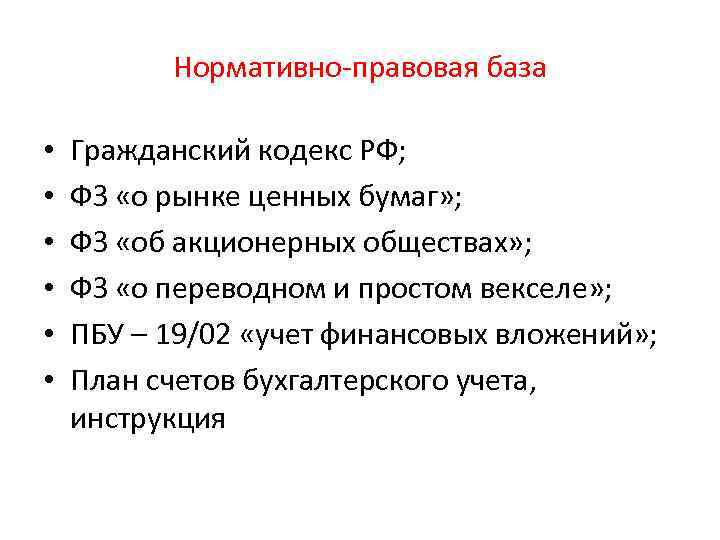 Нормативно-правовая база

• Гражданский кодекс РФ;
• ФЗ «о рынке ценных бумаг»;
• ФЗ «об акционерных обществах»;
• ФЗ «о переводном и простом векселе»;
• ПБУ – 19/02 «учет финансовых вложений»;
• План счетов бухгалтерского учета, инструкция